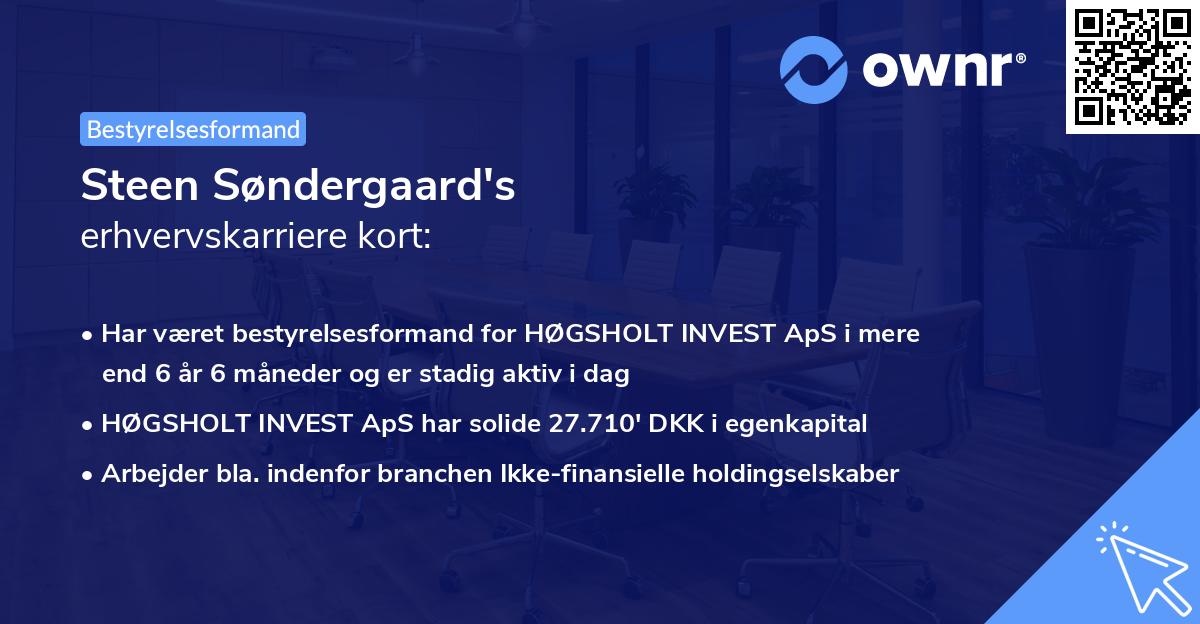 ownr®

Bestyrelsesformand

Steen Søndergaard's
erhvervskarriere kort:

• Har været bestyrelsesformand for HØGSHOLT INVEST ApS i mere end 6 år 6 måneder og er stadig aktiv i dag
• HØGSHOLT INVEST ApS har solide 27.710' DKK i egenkapital
• Arbejder bla. indenfor branchen Ikke-finansielle holdingselskaber